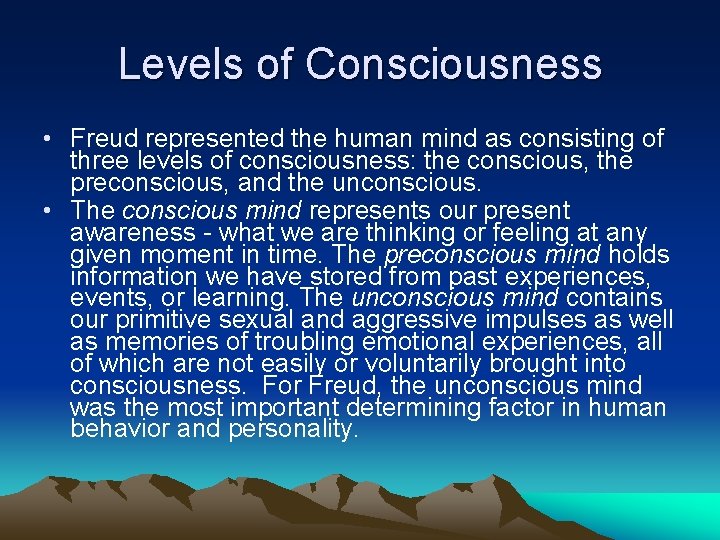 Levels of Consciousness

• Freud represented the human mind as consisting of three levels of consciousness: the conscious, the preconscious, and the unconscious.

• The conscious mind represents our present awareness - what we are thinking or feeling at any given moment in time. The preconscious mind holds information we have stored from past experiences, events, or learning. The unconscious mind contains our primitive sexual and aggressive impulses as well as memories of troubling emotional experiences, all of which are not easily or voluntarily brought into consciousness. For Freud, the unconscious mind was the most important determining factor in human behavior and personality.